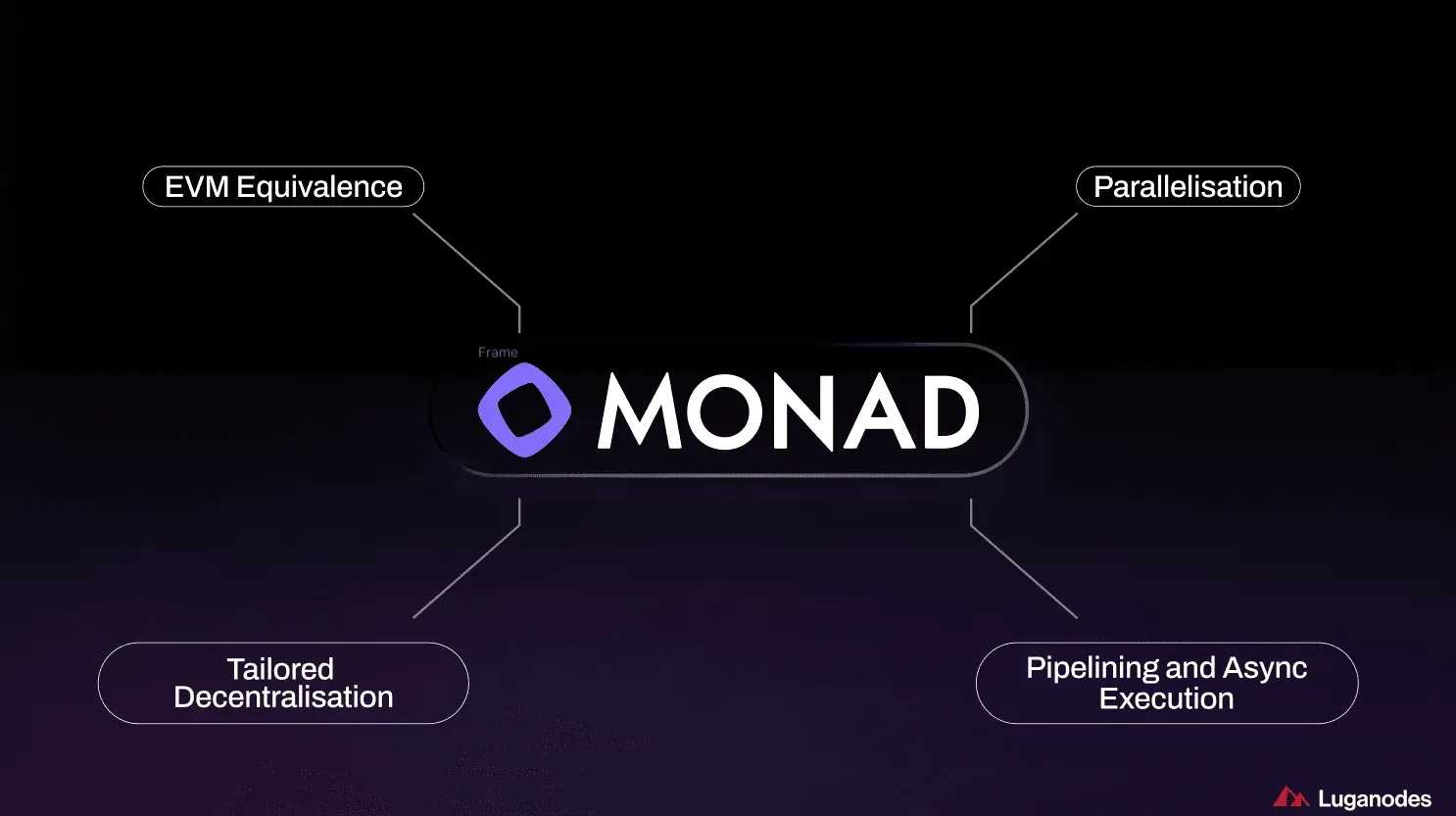 EVM Equivalence

Parallelisation

Frame

MONAD

Tailored Decentralisation

Pipelining and Async Execution

Luganodes